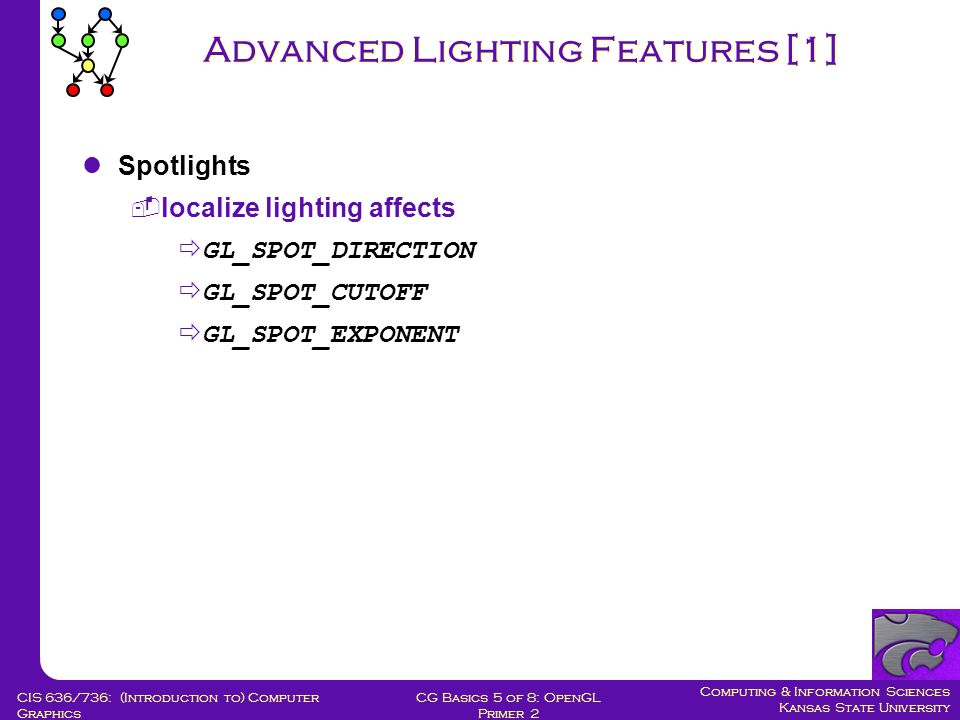 Advanced Lighting Features [1]

Spotlights

localize lighting affects

GL_SPOT_DIRECTION

GL_SPOT_CUTOFF

GL_SPOT_EXPONENT

CIS 636/736: (Introduction to) Computer Graphics

CG Basics 5 of 8: OpenGL Primer 2

Computing & Information Sciences
Kansas State University